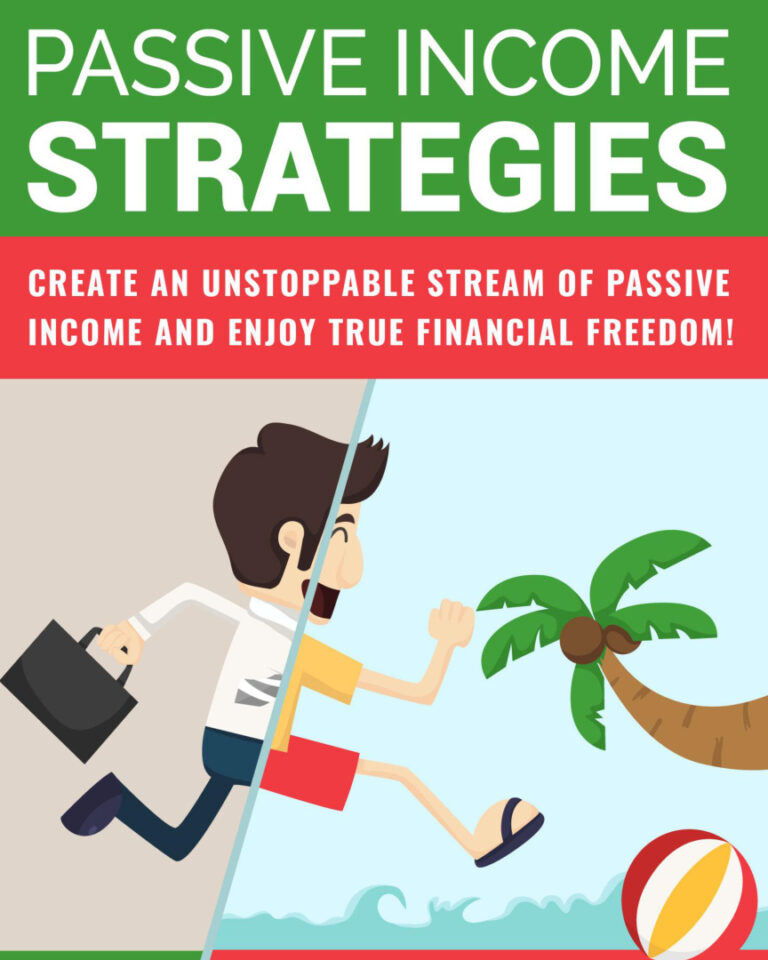 PASSIVE INCOME
STRATEGIES

CREATE AN UNSTOPPABLE STREAM OF PASSIVE INCOME AND ENJOY TRUE FINANCIAL FREEDOM!